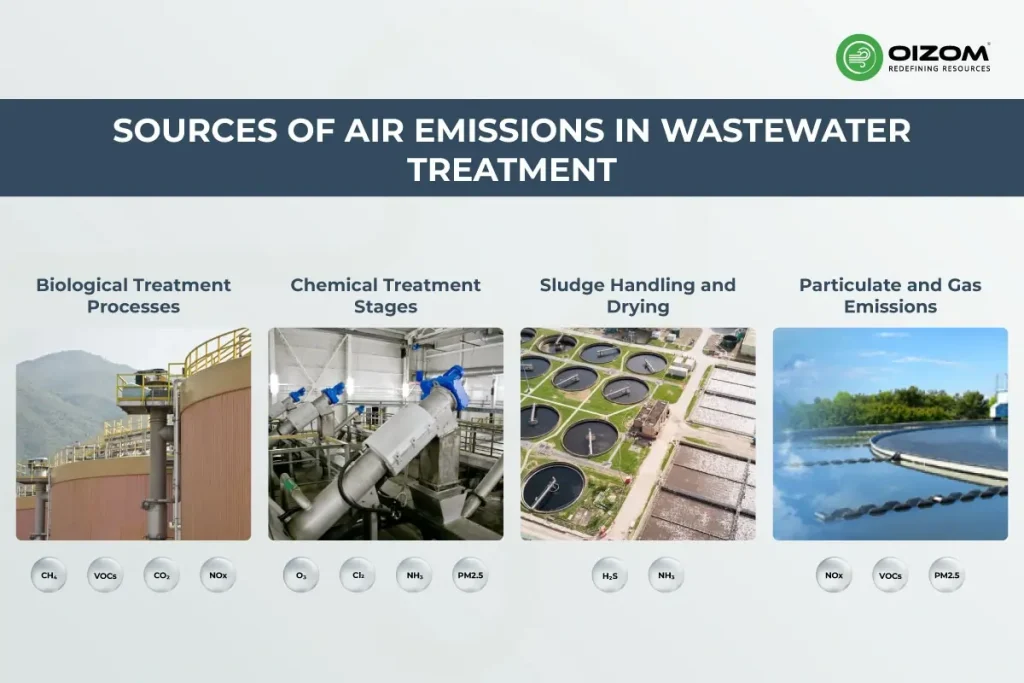 OIZOM®
REDEFINING RESOURCES

SOURCES OF AIR EMISSIONS IN WASTEWATER TREATMENT

Biological Treatment Processes

$CH_4$ VOCs $CO_2$ NOx

Chemical Treatment Stages

$O_3$ $Cl_2$ $NH_3$ PM2.5

Sludge Handling and Drying

$H_2S$ $NH_3$

Particulate and Gas Emissions

NOx VOCs PM2.5